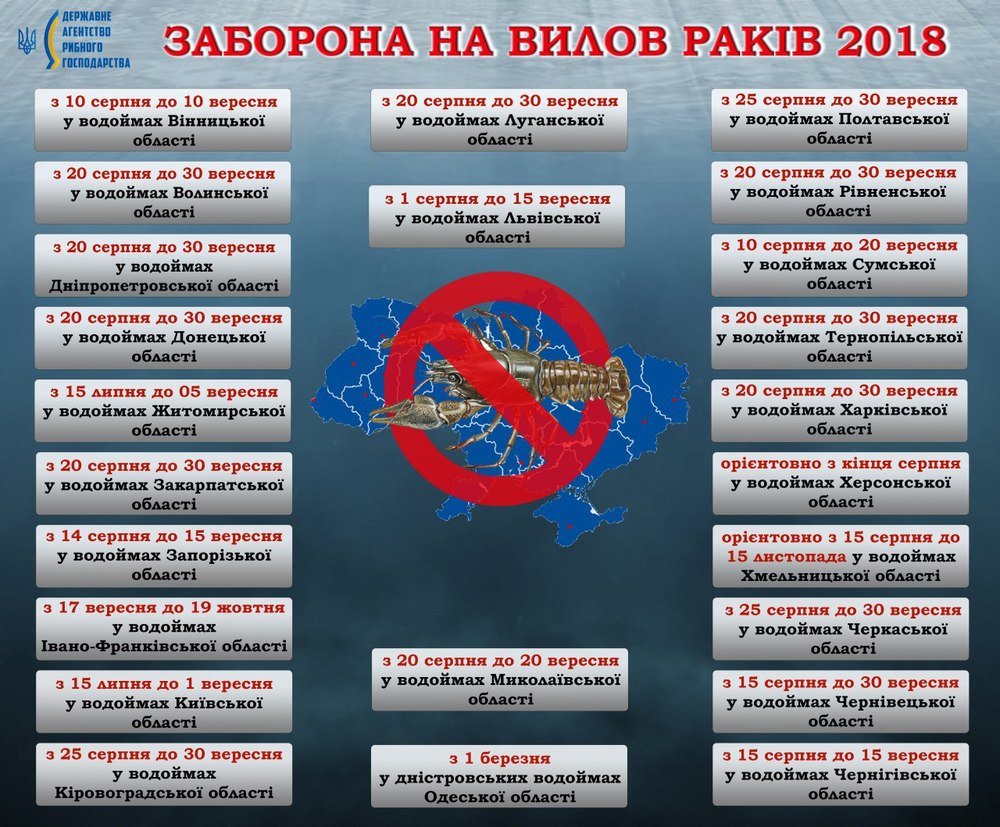 ДЕРЖАВНЕ АГЕНТСТВО РИБНОГО ГОСПОДАРСТВА

ЗАБОРОНА НА ВИЛОВ РАКІВ 2018

з 10 серпня до 10 вересня у водоймах Вінницької області

з 20 серпня до 30 вересня у водоймах Волинської області

з 20 серпня до 30 вересня у водоймах Дніпропетровської області

з 20 серпня до 30 вересня у водоймах Донецької області

з 15 липня до 05 вересня у водоймах Житомирської області

з 20 серпня до 30 вересня у водоймах Закарпатської області

з 14 серпня до 15 вересня у водоймах Запорізької області

з 17 вересня до 19 жовтня у водоймах Івано-Франківської області

з 15 липня до 1 вересня у водоймах Київської області

з 25 серпня до 30 вересня у водоймах Кіровоградської області

з 20 серпня до 30 вересня у водоймах Луганської області

з 1 серпня до 15 вересня у водоймах Львівської області

з 20 серпня до 20 вересня у водоймах Миколаївської області

з 1 березня у дністровських водоймах Одеської області

з 25 серпня до 30 вересня у водоймах Полтавської області

з 20 серпня до 30 вересня у водоймах Рівненської області

з 10 серпня до 20 вересня у водоймах Сумської області

з 20 серпня до 30 вересня у водоймах Тернопільської області

з 20 серпня до 30 вересня у водоймах Харківської області

орієнтовно з кінця серпня у водоймах Херсонської області

орієнтовно з 15 серпня до 15 листопада у водоймах Хмельницької області

з 25 серпня до 30 вересня у водоймах Черкаської області

з 15 серпня до 30 вересня у водоймах Чернівецької області

з 15 серпня до 15 вересня у водоймах Чернігівської області